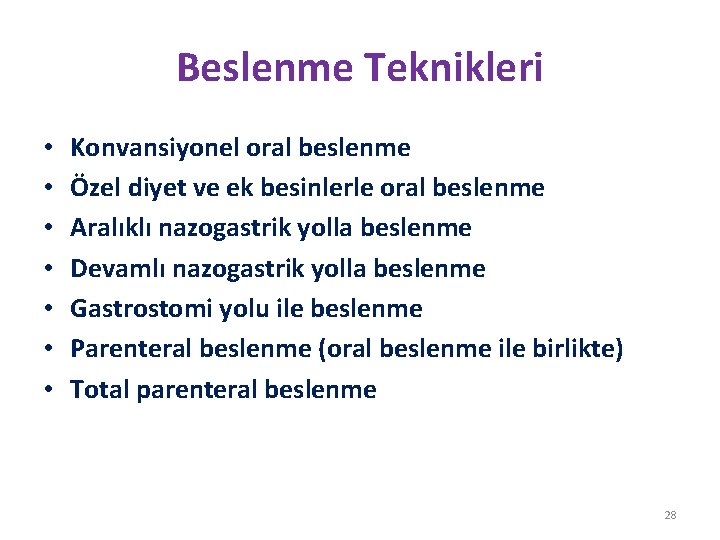 Beslenme Teknikleri

• Konvansiyonel oral beslenme
• Özel diyet ve ek besinlerle oral beslenme
• Aralıklı nazogastrik yolla beslenme
• Devamlı nazogastrik yolla beslenme
• Gastrostomi yolu ile beslenme
• Parenteral beslenme (oral beslenme ile birlikte)
• Total parenteral beslenme

28